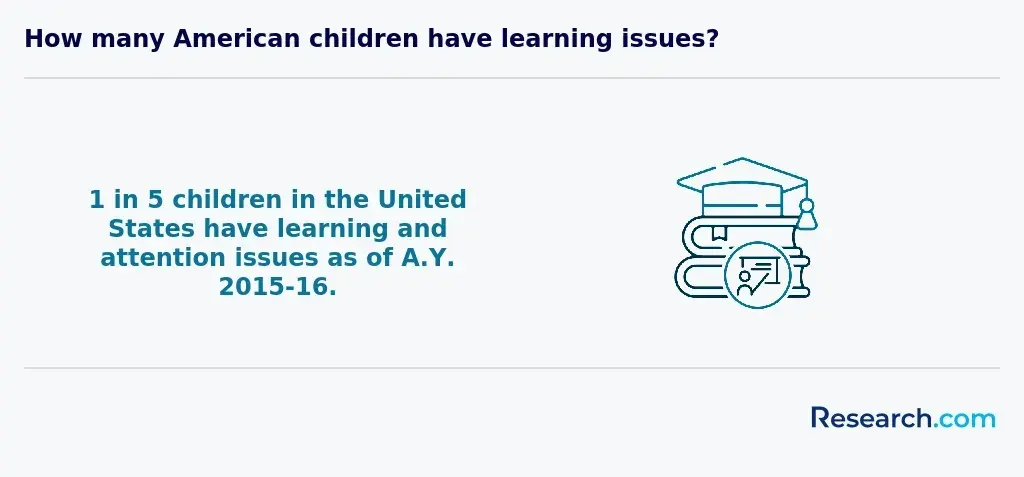 How many American children have learning issues?

1 in 5 children in the United States have learning and attention issues as of A.Y. 2015-16.

Research.com